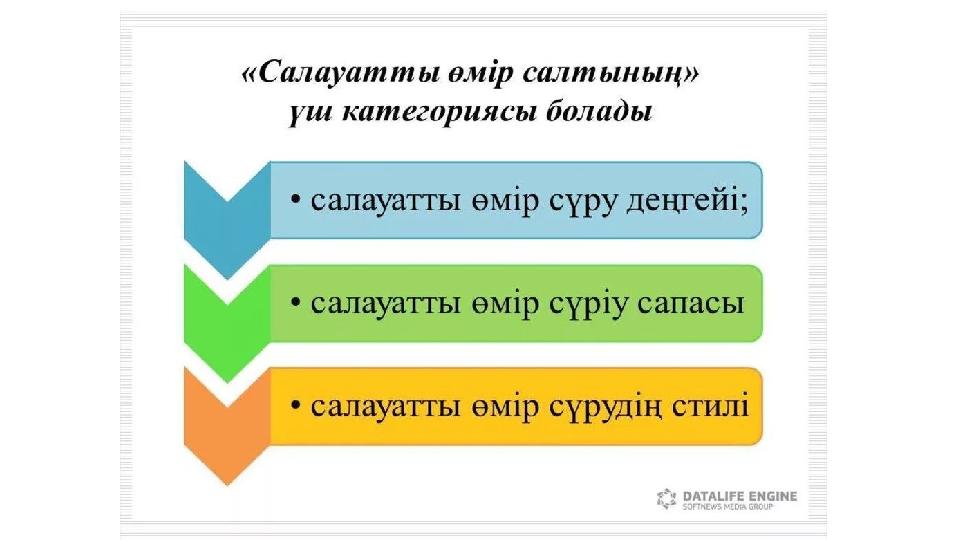 «Салауатты өмір салтының» үш категориясы болады

• салауатты өмір сүру деңгейі;

• салауатты өмір сүріу сапасы

• салауатты өмір сүрудің стилі

DATALIFE ENGINE
SOFTNEWS MEDIA GROUP